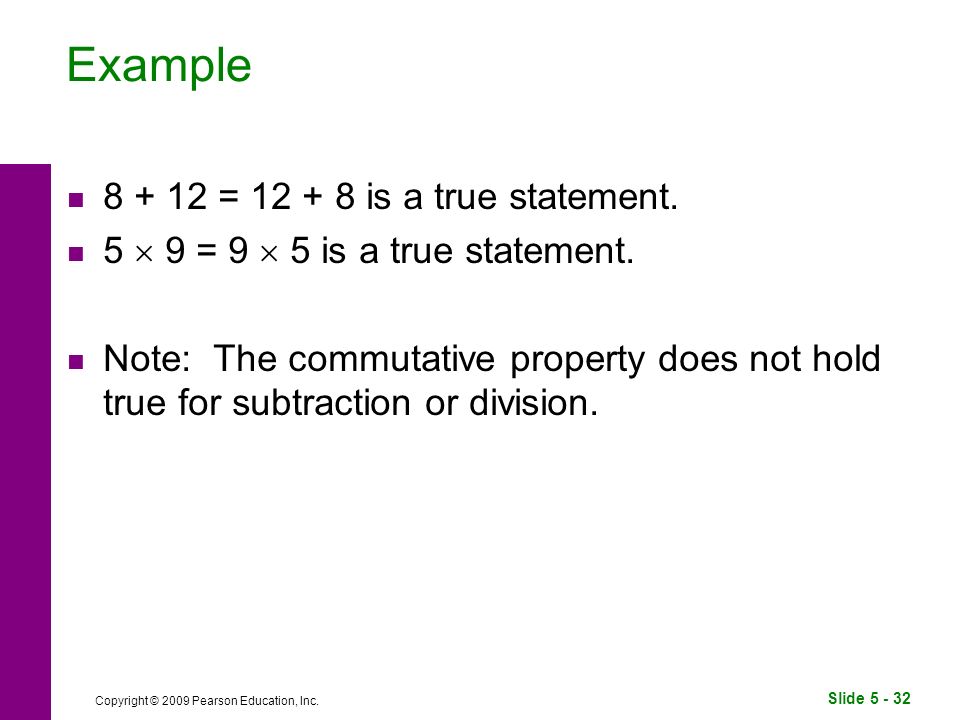 Example

- $8 + 12 = 12 + 8$ is a true statement.
- $5 \times 9 = 9 \times 5$ is a true statement.

- Note: The commutative property does not hold true for subtraction or division.

Copyright © 2009 Pearson Education, Inc.

Slide 5 - 32